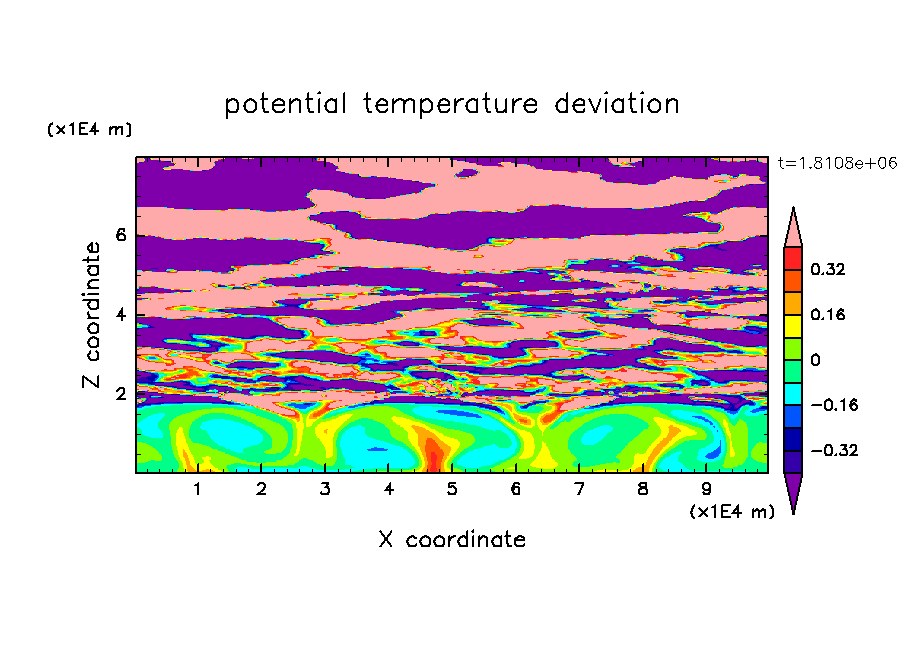 potential temperature deviation

(x1E4 m)

t=1.8108e+06

Z coordinate

6

4

2

0.32

0.16

0

−0.16

−0.32

1 2 3 4 5 6 7 8 9

(x1E4 m)

X coordinate